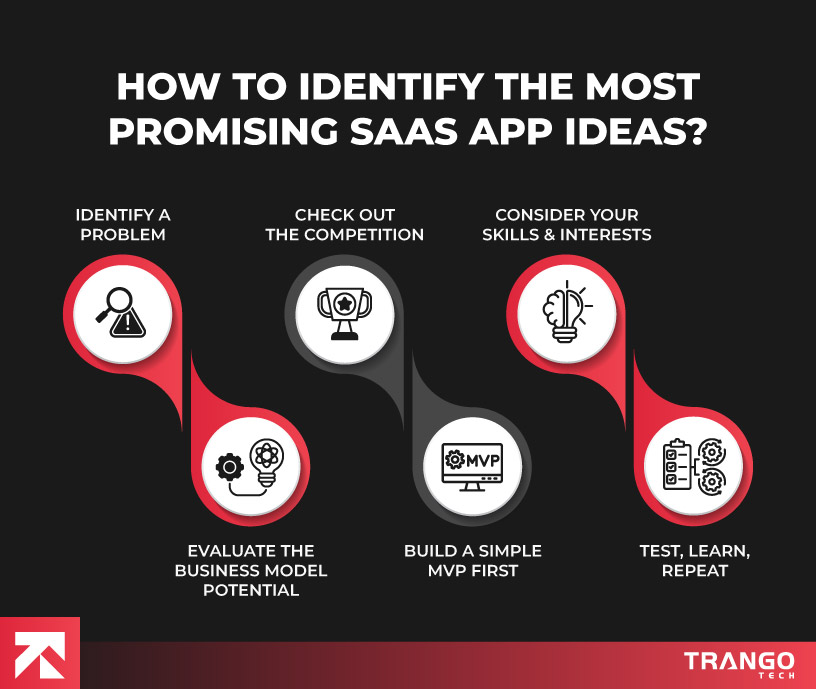 HOW TO IDENTIFY THE MOST PROMISING SAAS APP IDEAS?

IDENTIFY A PROBLEM

CHECK OUT THE COMPETITION

CONSIDER YOUR SKILLS & INTERESTS

MVP

EVALUATE THE BUSINESS MODEL POTENTIAL

BUILD A SIMPLE MVP FIRST

TEST, LEARN, REPEAT

TRANGO TECH